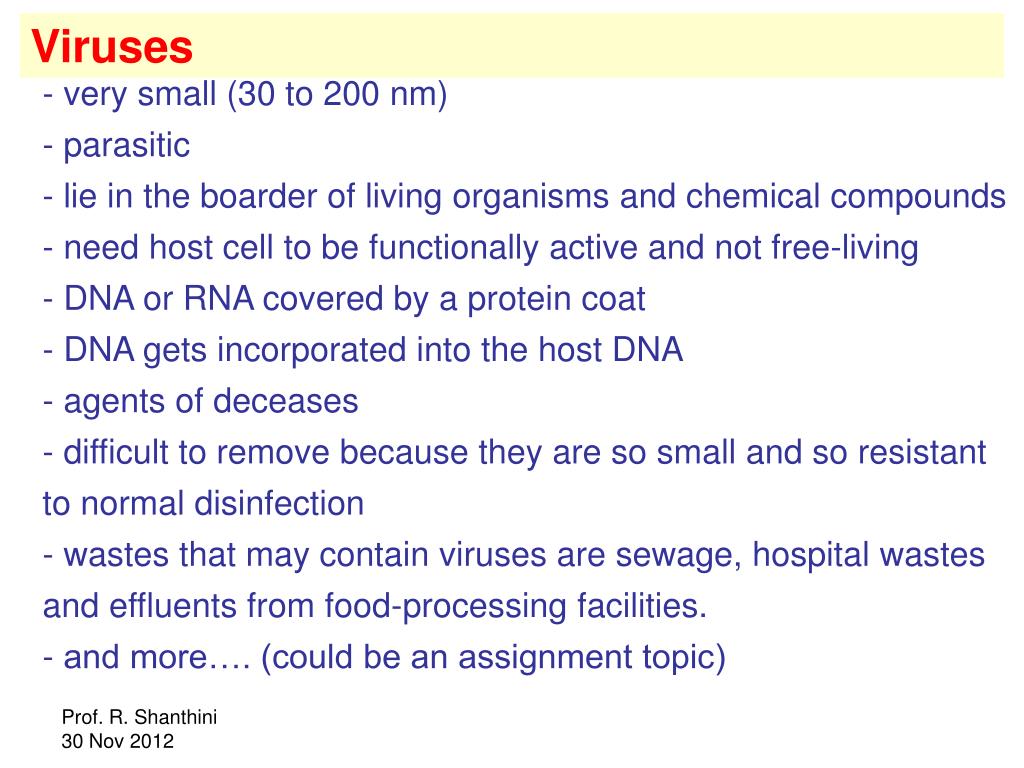 Viruses

- very small (30 to 200 nm)
- parasitic
- lie in the boarder of living organisms and chemical compounds
- need host cell to be functionally active and not free-living
- DNA or RNA covered by a protein coat
- DNA gets incorporated into the host DNA
- agents of deceases
- difficult to remove because they are so small and so resistant to normal disinfection
- wastes that may contain viruses are sewage, hospital wastes and effluents from food-processing facilities.
- and more…. (could be an assignment topic)

Prof. R. Shanthini
30 Nov 2012